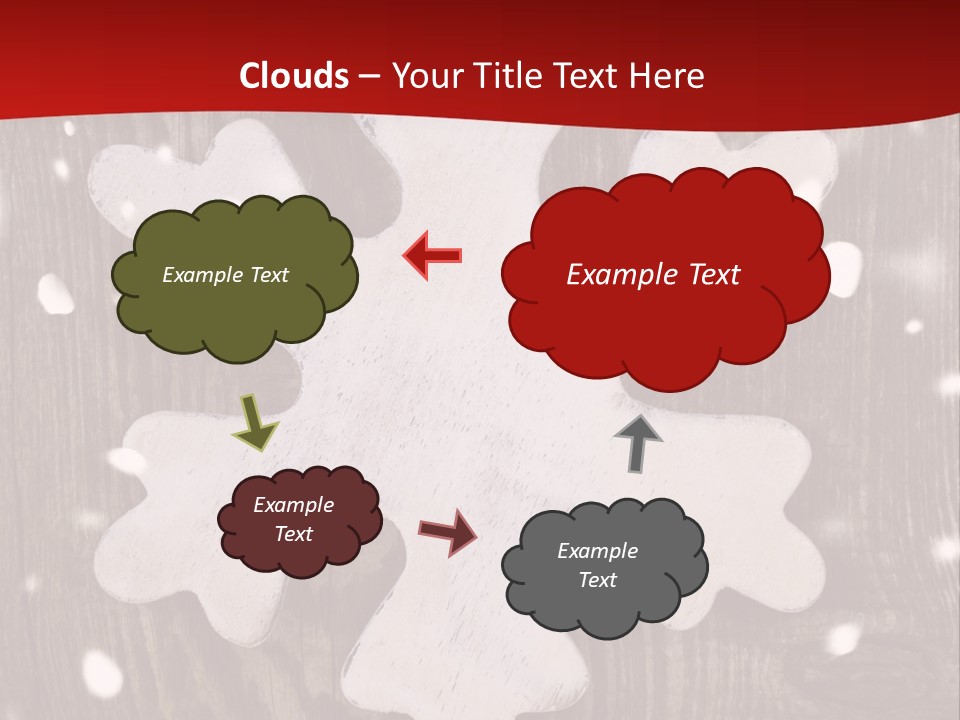 Clouds – Your Title Text Here

Example Text

Example Text

Example Text

Example Text